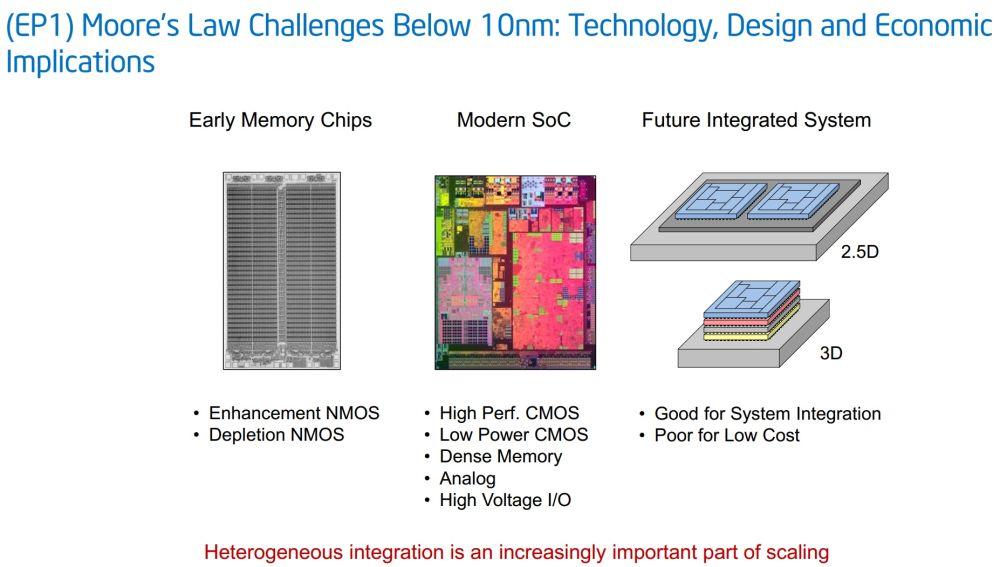 (EP1) Moore's Law Challenges Below 10nm: Technology, Design and Economic Implications

Early Memory Chips

• Enhancement NMOS
• Depletion NMOS

Modern SoC

• High Perf. CMOS
• Low Power CMOS
• Dense Memory
• Analog
• High Voltage I/O

Future Integrated System

2.5D

3D

• Good for System Integration
• Poor for Low Cost

Heterogeneous integration is an increasingly important part of scaling